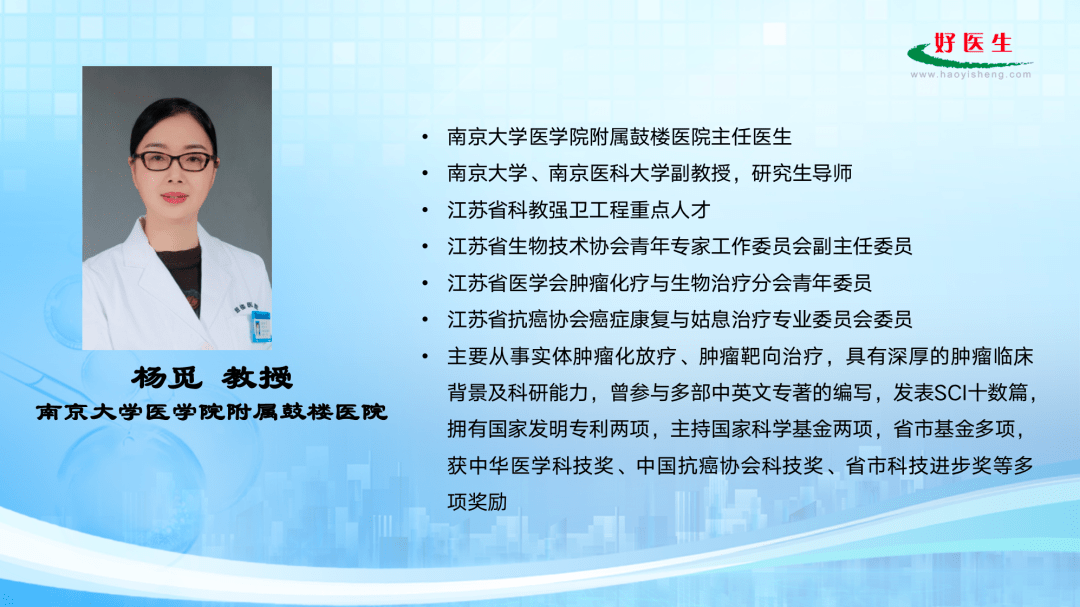 好医生
www.haoyisheng.com

杨觅 教授
南京大学医学院附属鼓楼医院

• 南京大学医学院附属鼓楼医院主任医生
• 南京大学、南京医科大学副教授，研究生导师
• 江苏省科教强卫工程重点人才
• 江苏省生物技术协会青年专家工作委员会副主任委员
• 江苏省医学会肿瘤化疗与生物治疗分会青年委员
• 江苏省抗癌协会癌症康复与姑息治疗专业委员会委员
• 主要从事实体肿瘤化放疗、肿瘤靶向治疗，具有深厚的肿瘤临床背景及科研能力，曾参与多部中英文专著的编写，发表SCI十数篇，拥有国家发明专利两项，主持国家科学基金两项，省市基金多项，获中华医学科技奖、中国抗癌协会科技奖、省市科技进步奖等多项奖励